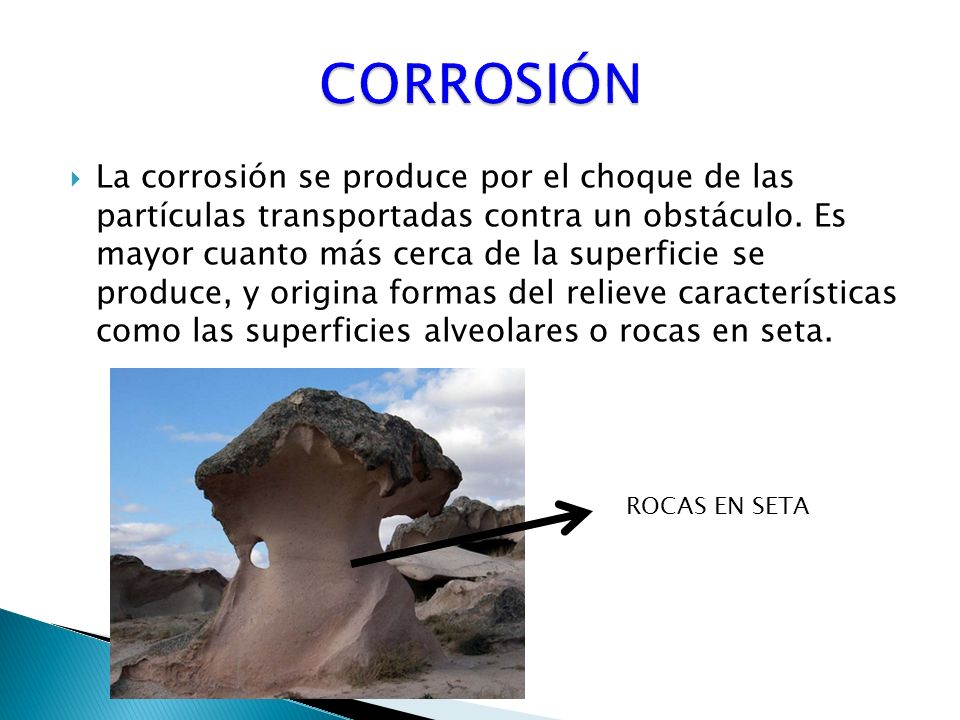 CORROSIÓN

La corrosión se produce por el choque de las partículas transportadas contra un obstáculo. Es mayor cuanto más cerca de la superficie se produce, y origina formas del relieve características como las superficies alveolares o rocas en seta.

ROCAS EN SETA